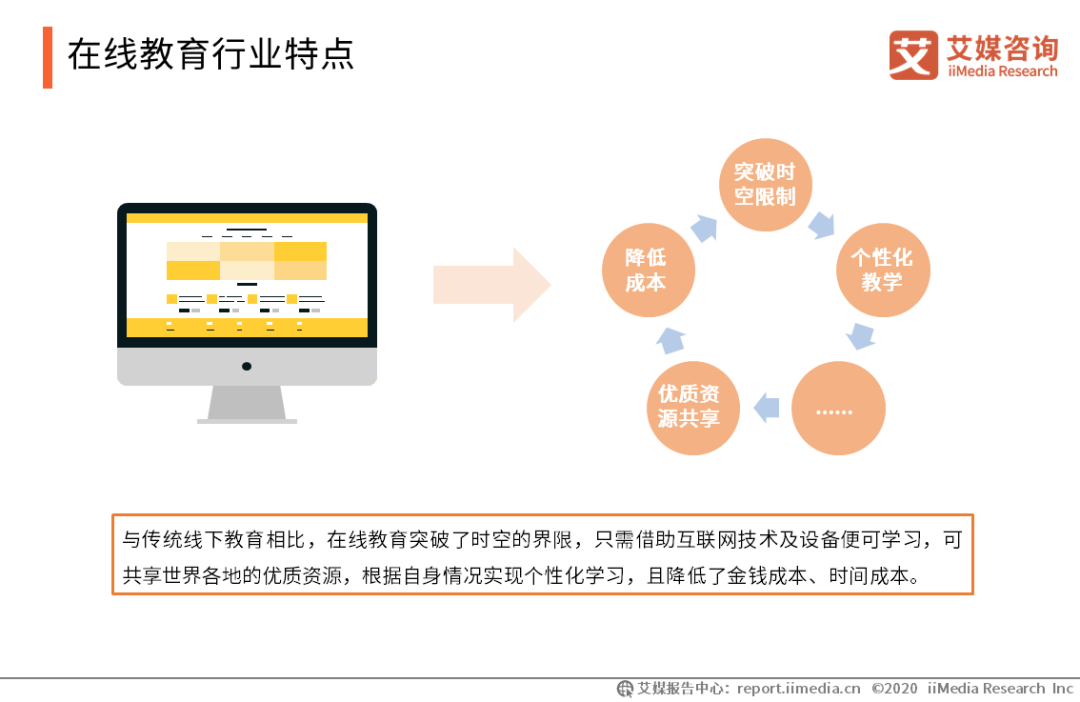 在线教育行业特点

艾 艾媒咨询 iiMedia Research

突破时空限制

个性化教学

……

优质资源共享

降低成本

与传统线下教育相比，在线教育突破了时空的界限，只需借助互联网技术及设备便可学习，可共享世界各地的优质资源，根据自身情况实现个性化学习，且降低了金钱成本、时间成本。

艾媒报告中心：report.iimedia.cn ©2020 iiMedia Research Inc